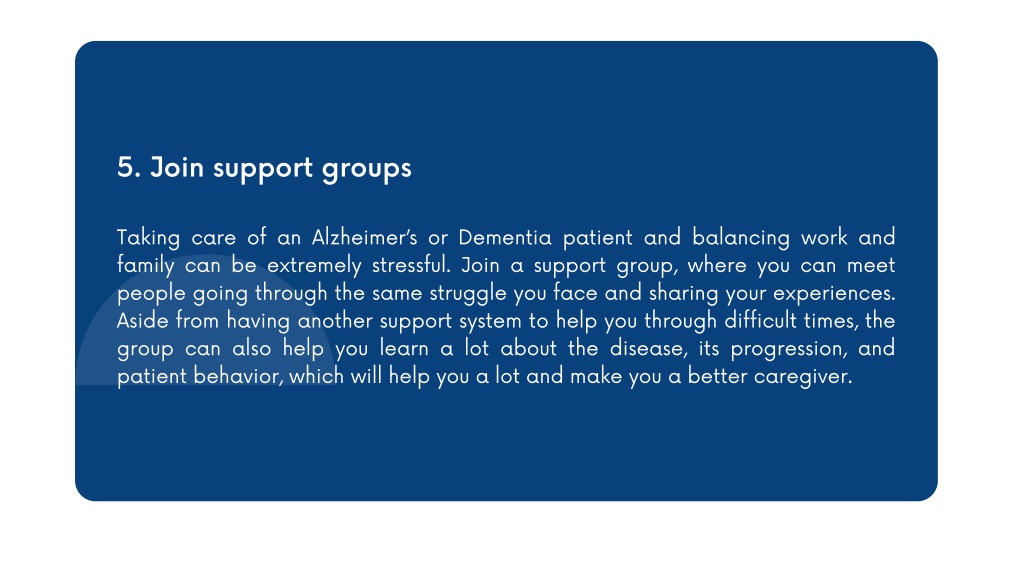 5. Join support groups

Taking care of an Alzheimer's or Dementia patient and balancing work and family can be extremely stressful. Join a support group, where you can meet people going through the same struggle you face and sharing your experiences. Aside from having another support system to help you through difficult times, the group can also help you learn a lot about the disease, its progression, and patient behavior, which will help you a lot and make you a better caregiver.